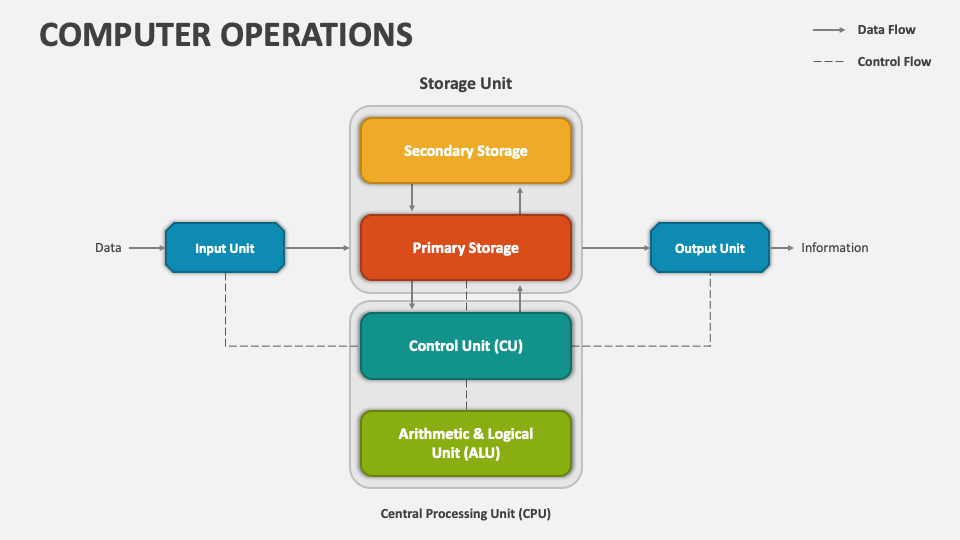 COMPUTER OPERATIONS

Data Flow

Control Flow

Storage Unit

Secondary Storage

Data

Input Unit

Primary Storage

Output Unit

Information

Control Unit (CU)

Arithmetic & Logical Unit (ALU)

Central Processing Unit (CPU)